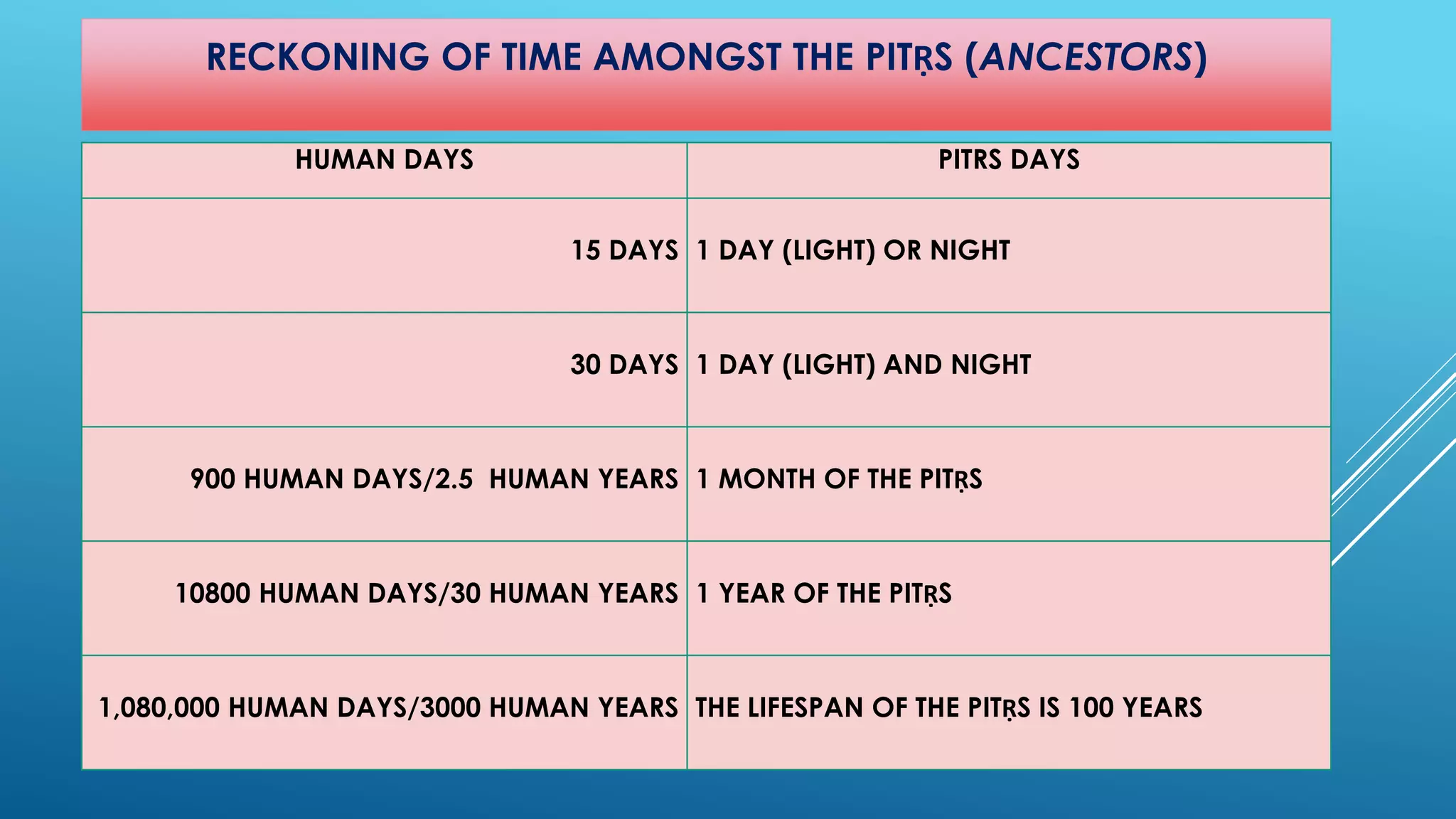 RECKONING OF TIME AMONGST THE PITṚS (ANCESTORS)

| HUMAN DAYS | PITRS DAYS |
|---|---|
| 15 DAYS | 1 DAY (LIGHT) OR NIGHT |
| 30 DAYS | 1 DAY (LIGHT) AND NIGHT |
| 900 HUMAN DAYS/2.5 HUMAN YEARS | 1 MONTH OF THE PITṚS |
| 10800 HUMAN DAYS/30 HUMAN YEARS | 1 YEAR OF THE PITṚS |
| 1,080,000 HUMAN DAYS/3000 HUMAN YEARS | THE LIFESPAN OF THE PITṚS IS 100 YEARS |